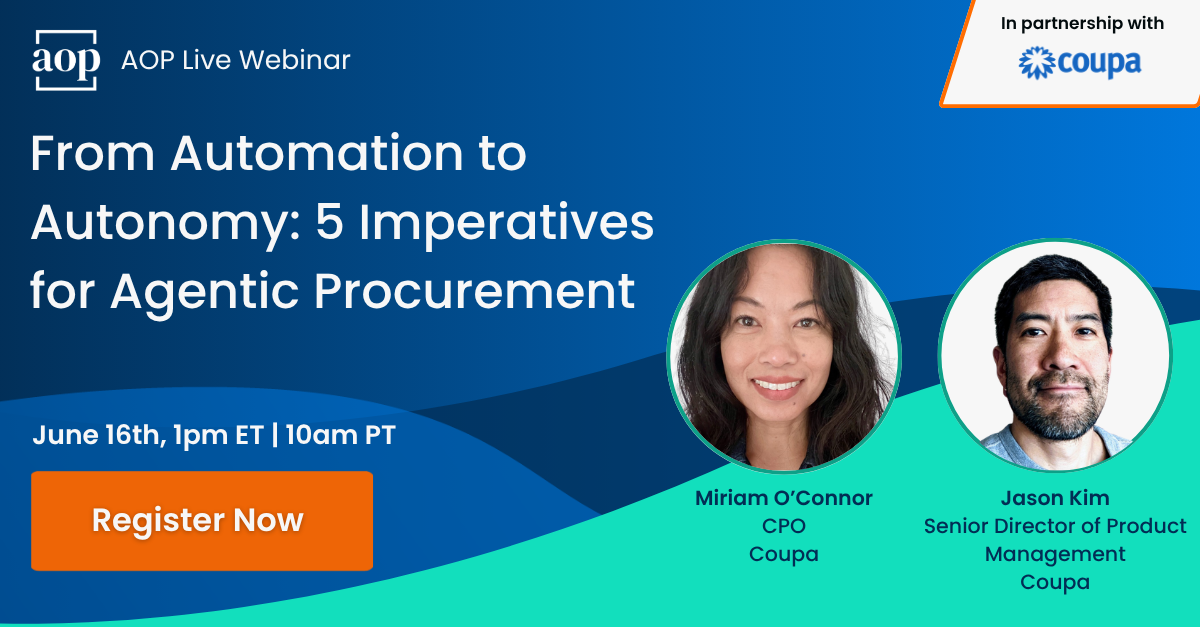 aop AOP Live Webinar

In partnership with
coupa

From Automation to Autonomy: 5 Imperatives for Agentic Procurement

June 16th, 1pm ET | 10am PT

Register Now

Miriam O'Connor
CPO
Coupa

Jason Kim
Senior Director of Product Management
Coupa